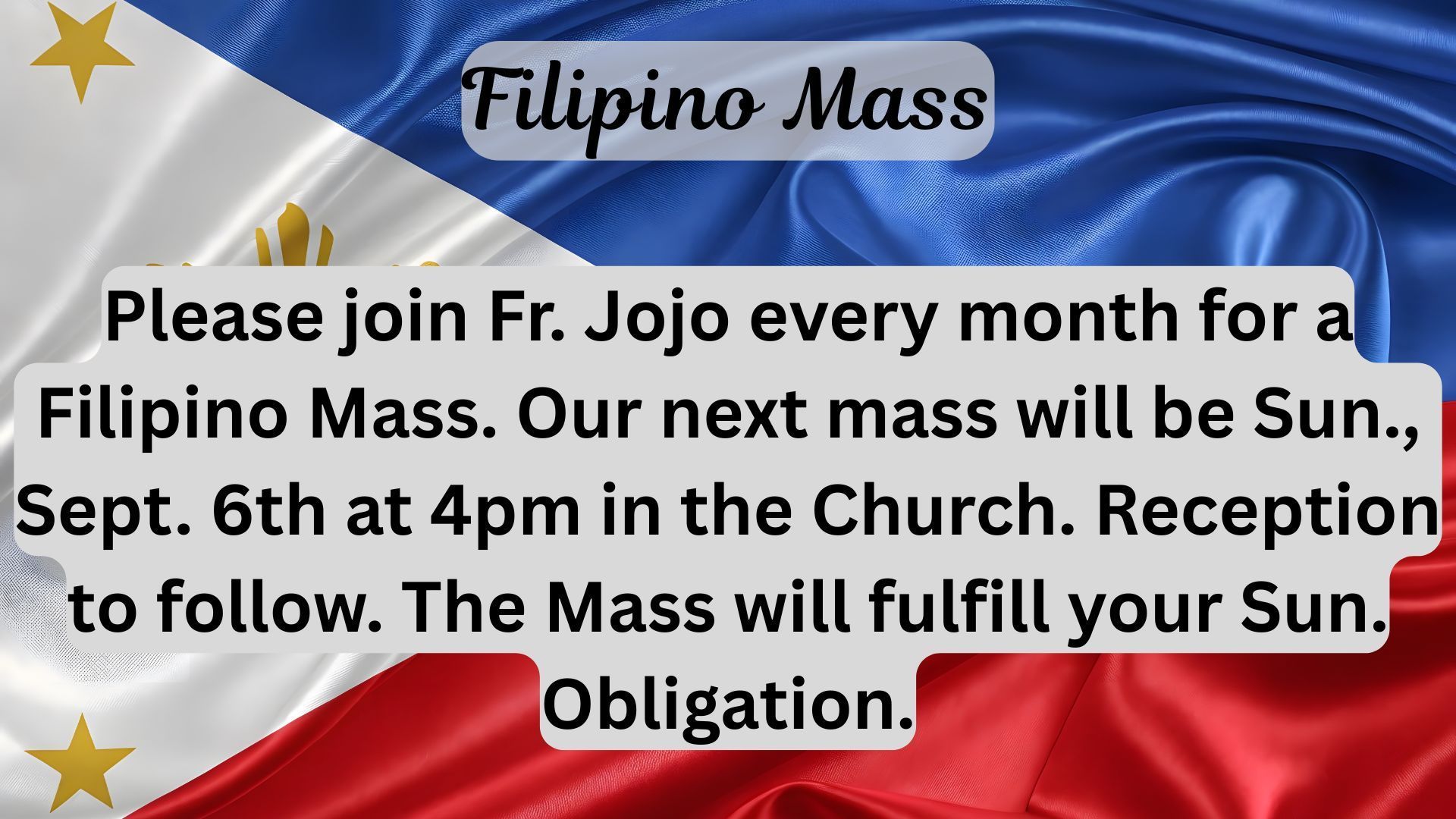 Filipino Mass

Please join Fr. Jojo every month for a Filipino Mass. Our next mass will be Sun., Sept. 6th at 4pm in the Church. Reception to follow. The Mass will fulfill your Sun. Obligation.